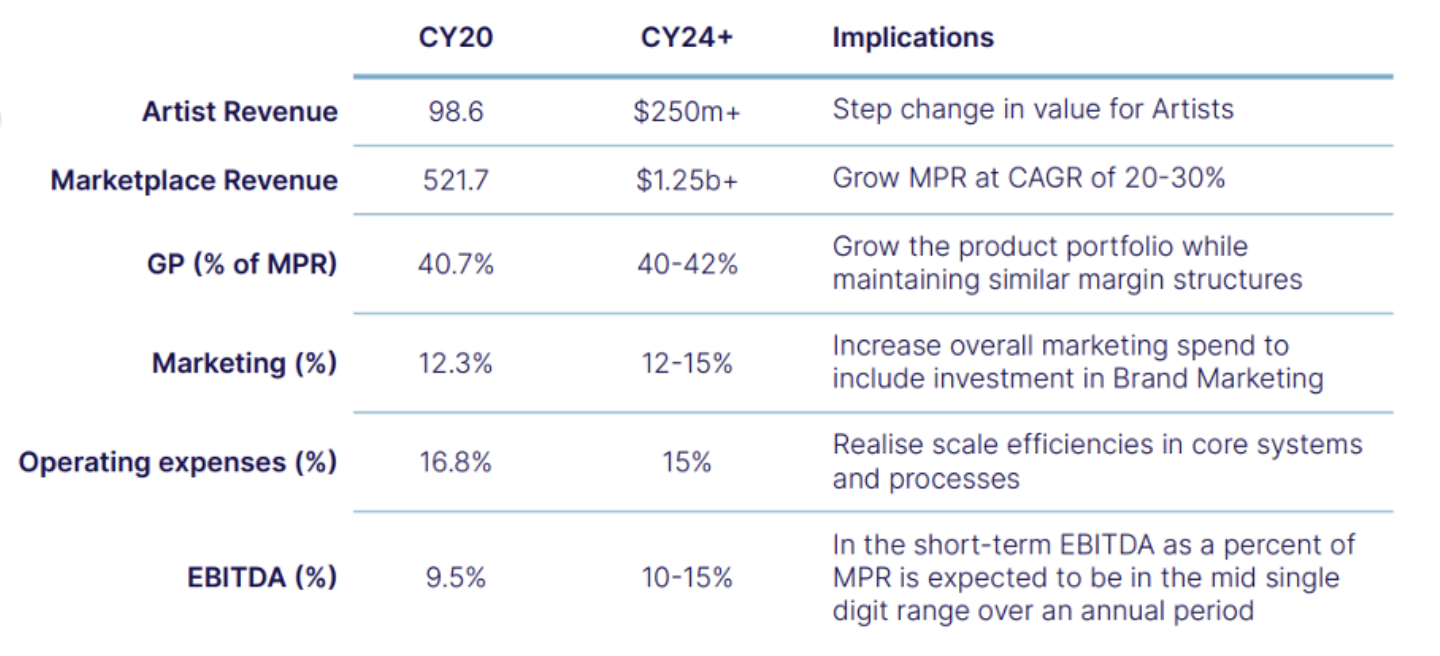 |  | CY20 | CY24+ | Implications |
|---|---|---|---|
| Artist Revenue | 98.6 | \$250m+ | Step change in value for Artists |
| Marketplace Revenue | 521.7 | \$1.25b+ | Grow MPR at CAGR of 20-30% |
| GP (% of MPR) | 40.7% | 40-42% | Grow the product portfolio while maintaining similar margin structures |
| Marketing (%) | 12.3% | 12-15% | Increase overall marketing spend to include investment in Brand Marketing |
| Operating expenses (%) | 16.8% | 15% | Realise scale efficiencies in core systems and processes |
| EBITDA (%) | 9.5% | 10-15% | In the short-term EBITDA as a percent of MPR is expected to be in the mid single digit range over an annual period |